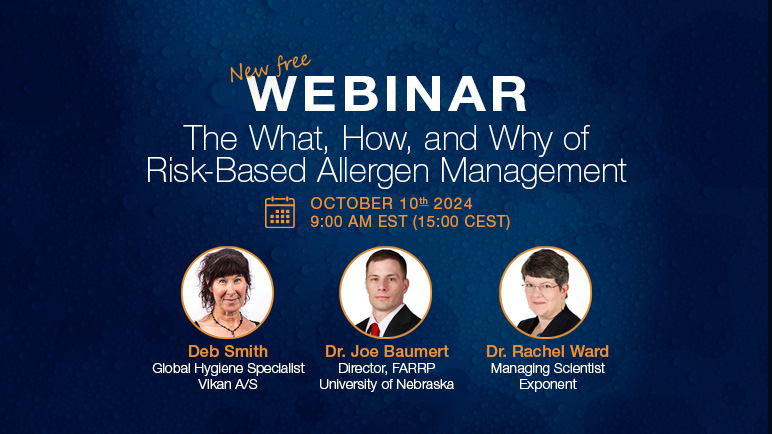 New free
WEBINAR
The What, How, and Why of Risk-Based Allergen Management

OCTOBER 10th 2024
9:00 AM EST (15:00 CEST)

Deb Smith
Global Hygiene Specialist
Vikan A/S

Dr. Joe Baumert
Director, FARRP
University of Nebraska

Dr. Rachel Ward
Managing Scientist
Exponent